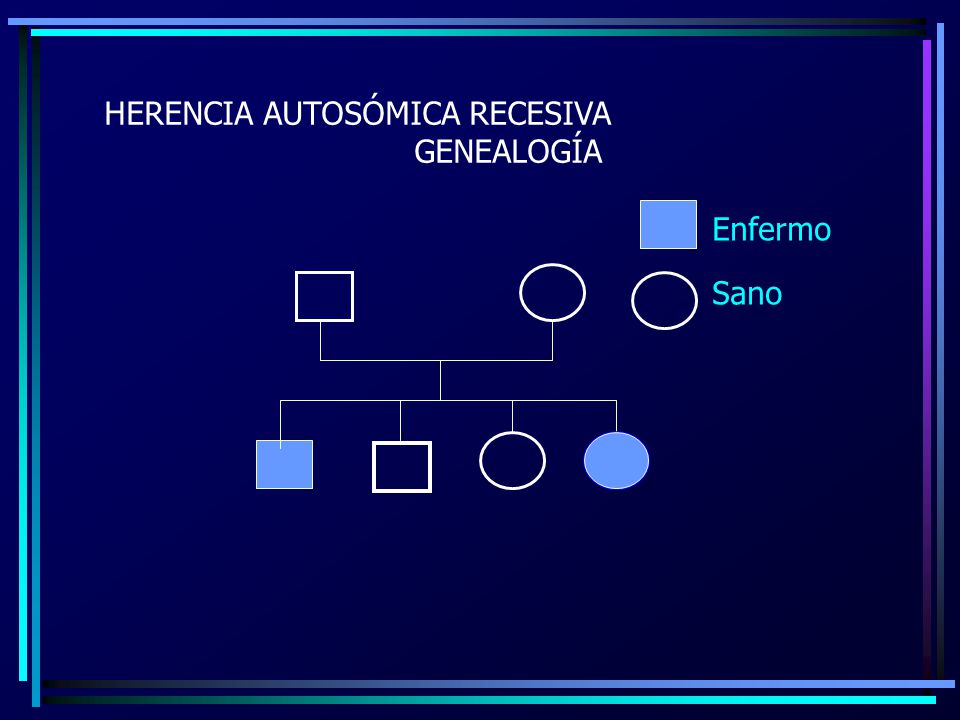 HERENCIA AUTOSÓMICA RECESIVA
GENEALOGÍA

Enfermo
Sano